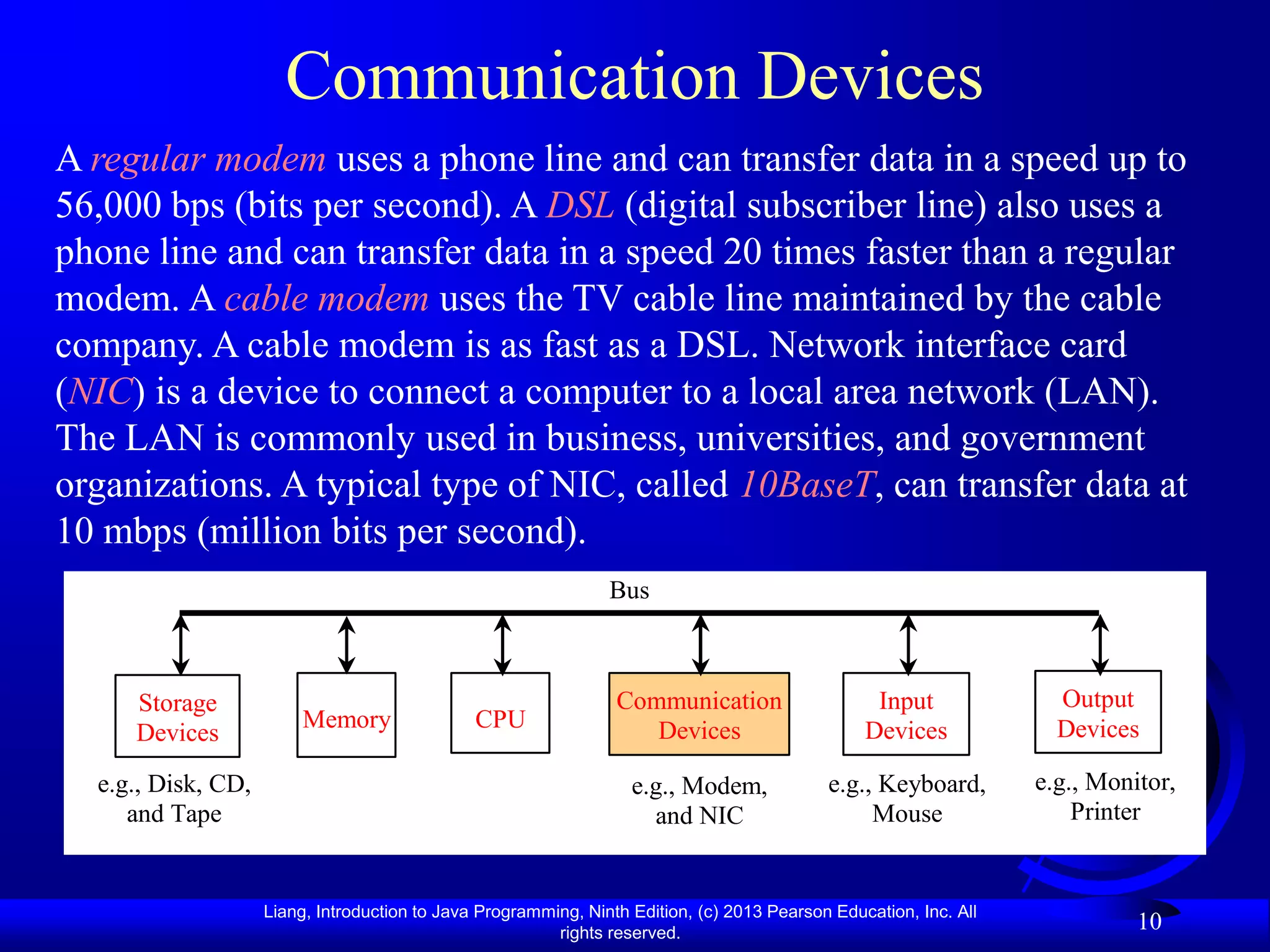 Communication Devices

A regular modem uses a phone line and can transfer data in a speed up to 56,000 bps (bits per second). A DSL (digital subscriber line) also uses a phone line and can transfer data in a speed 20 times faster than a regular modem. A cable modem uses the TV cable line maintained by the cable company. A cable modem is as fast as a DSL. Network interface card (NIC) is a device to connect a computer to a local area network (LAN). The LAN is commonly used in business, universities, and government organizations. A typical type of NIC, called 10BaseT, can transfer data at 10 mbps (million bits per second).

Bus

Storage Devices

Memory

CPU

Communication Devices

Input Devices

Output Devices

e.g., Disk, CD, and Tape

e.g., Modem, and NIC

e.g., Keyboard, Mouse

e.g., Monitor, Printer

Liang, Introduction to Java Programming, Ninth Edition, (c) 2013 Pearson Education, Inc. All rights reserved.

10